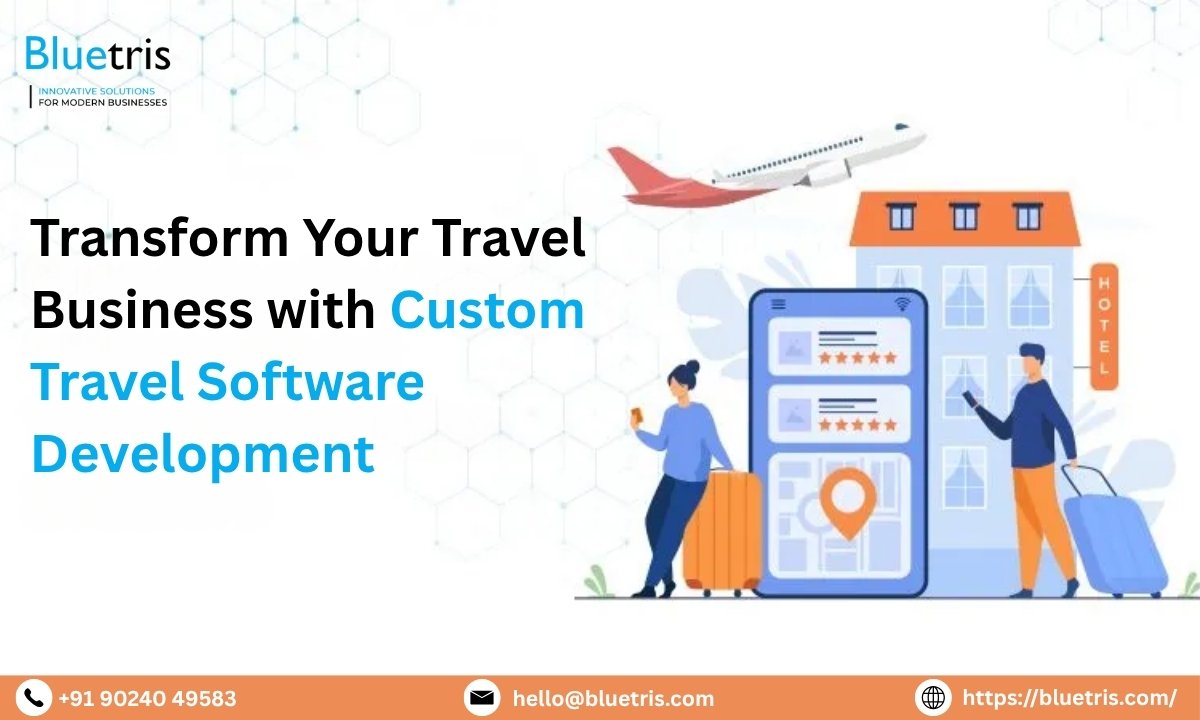 Bluetris
INNOVATIVE SOLUTIONS FOR MODERN BUSINESSES

Transform Your Travel Business with Custom Travel Software Development

HOTEL

+91 90240 49583
hello@bluetris.com
https://bluetris.com/